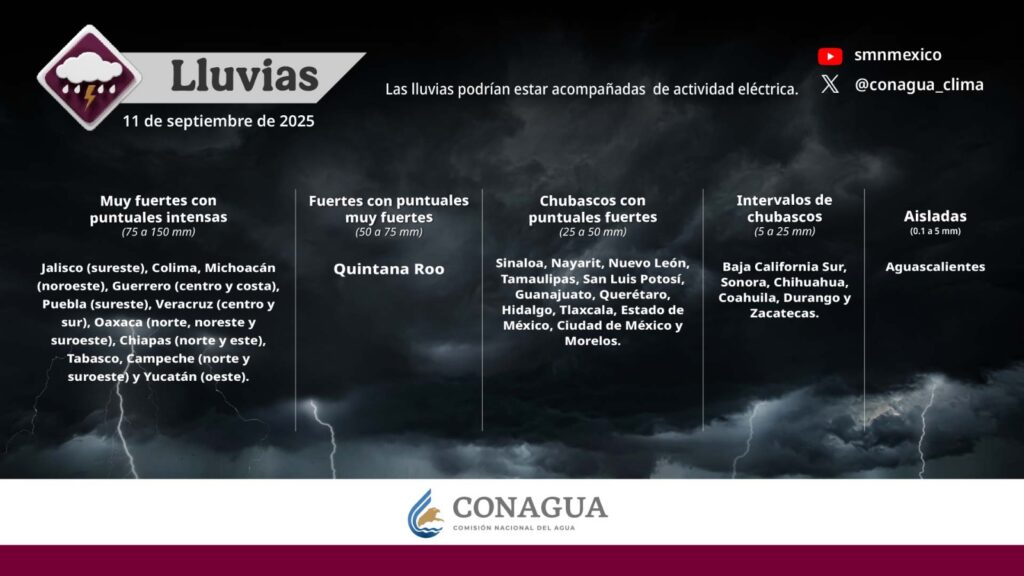 Lluvias
11 de septiembre de 2025

Las lluvias podrían estar acompañadas de actividad eléctrica.

smnmexico
@conagua_clima

Muy fuertes con puntuales intensas
(75 a 150 mm)

Jalisco (sureste), Colima, Michoacán (noroeste), Guerrero (centro y costa), Puebla (sureste), Veracruz (centro y sur), Oaxaca (norte, noreste y suroeste), Chiapas (norte y este), Tabasco, Campeche (norte y suroeste) y Yucatán (oeste).

Fuertes con puntuales muy fuertes
(50 a 75 mm)

Quintana Roo

Chubascos con puntuales fuertes
(25 a 50 mm)

Sinaloa, Nayarit, Nuevo León, Tamaulipas, San Luis Potosí, Guanajuato, Querétaro, Hidalgo, Tlaxcala, Estado de México, Ciudad de México y Morelos.

Intervalos de chubascos
(5 a 25 mm)

Baja California Sur, Sonora, Chihuahua, Coahuila, Durango y Zacatecas.

Aisladas
(0.1 a 5 mm)

Aguascalientes

CONAGUA
COMISIÓN NACIONAL DEL AGUA